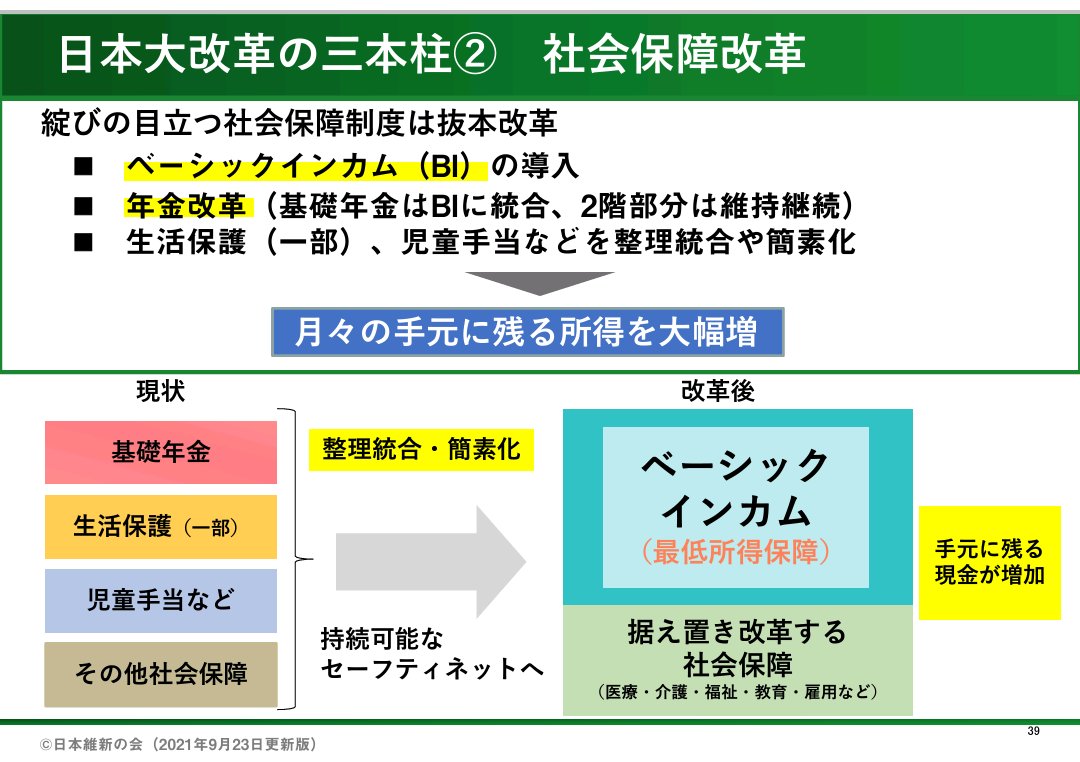 日本大改革の三本柱②　社会保障改革

綻びの目立つ社会保障制度は抜本改革

■　ベーシックインカム（BI）の導入
■　年金改革（基礎年金はBIに統合、2階部分は維持継続）
■　生活保護（一部）、児童手当などを整理統合や簡素化

月々の手元に残る所得を大幅増

現状

基礎年金

生活保護（一部）

児童手当など

その他社会保障

整理統合・簡素化

持続可能な
セーフティネットへ

改革後

ベーシック
インカム
（最低所得保障）

据え置き改革する
社会保障
（医療・介護・福祉・教育・雇用など）

手元に残る
現金が増加

39

©日本維新の会（2021年9月23日更新版）